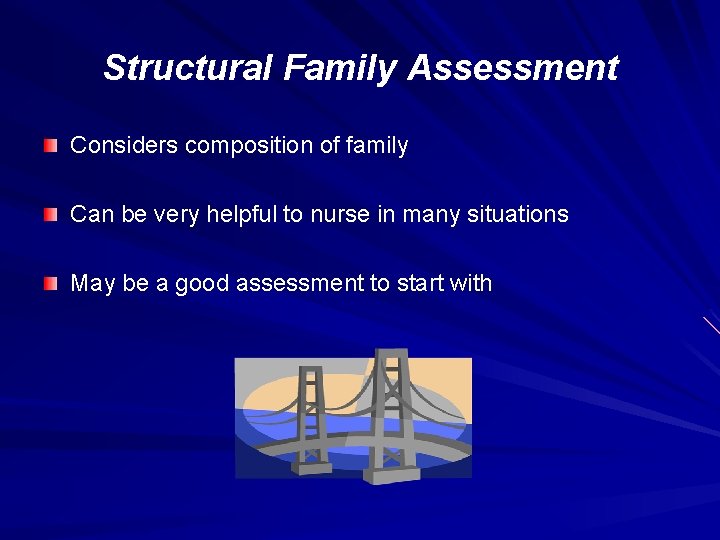 Structural Family Assessment

Considers composition of family

Can be very helpful to nurse in many situations

May be a good assessment to start with